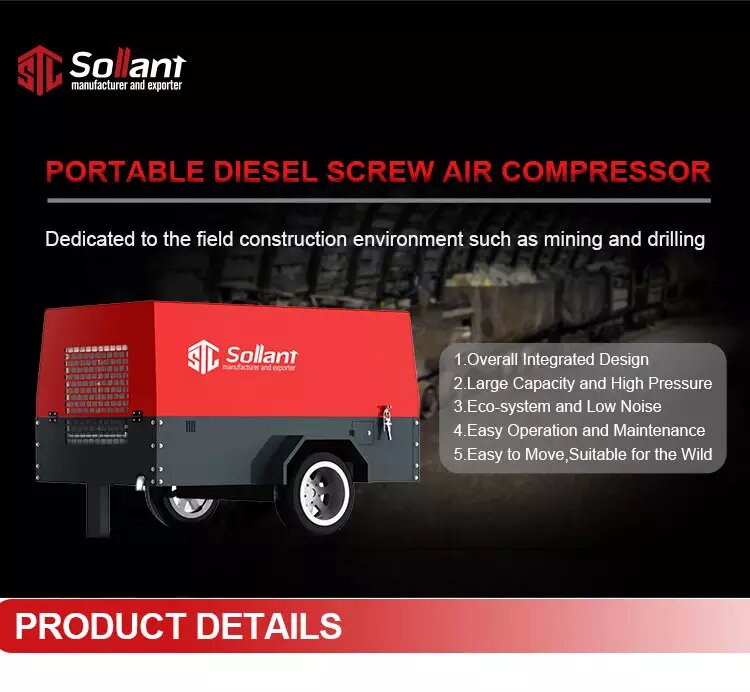 STL Sollant
manufacturer and exporter

PORTABLE DIESEL SCREW AIR COMPRESSOR

Dedicated to the field construction environment such as mining and drilling

STL Sollant
manufacturer and exporter

1.Overall Integrated Design
2.Large Capacity and High Pressure
3.Eco-system and Low Noise
4.Easy Operation and Maintenance
5.Easy to Move,Suitable for the Wild

PRODUCT DETAILS